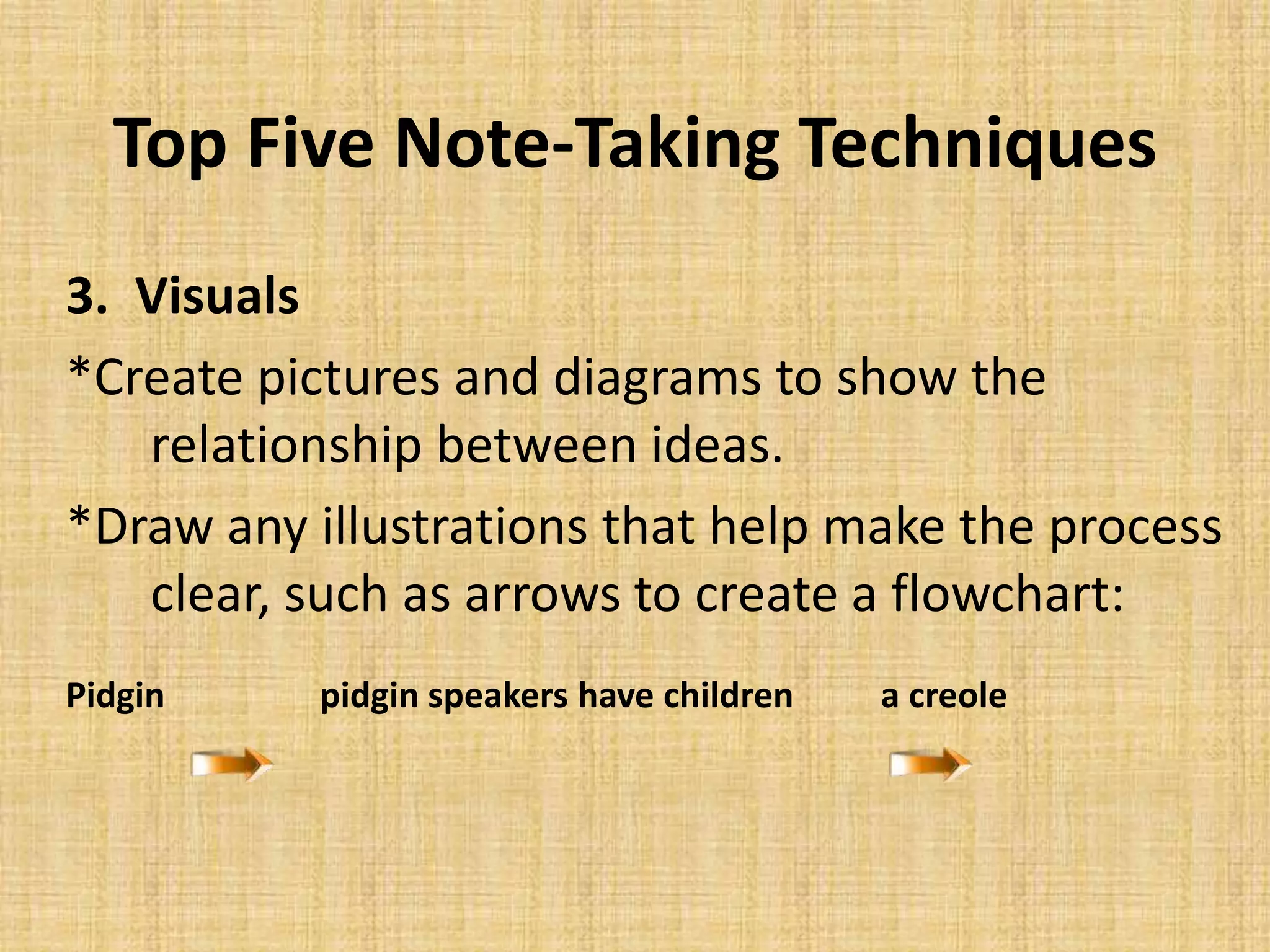 Top Five Note-Taking Techniques

3. Visuals

*Create pictures and diagrams to show the relationship between ideas.

*Draw any illustrations that help make the process clear, such as arrows to create a flowchart:

Pidgin pidgin speakers have children a creole